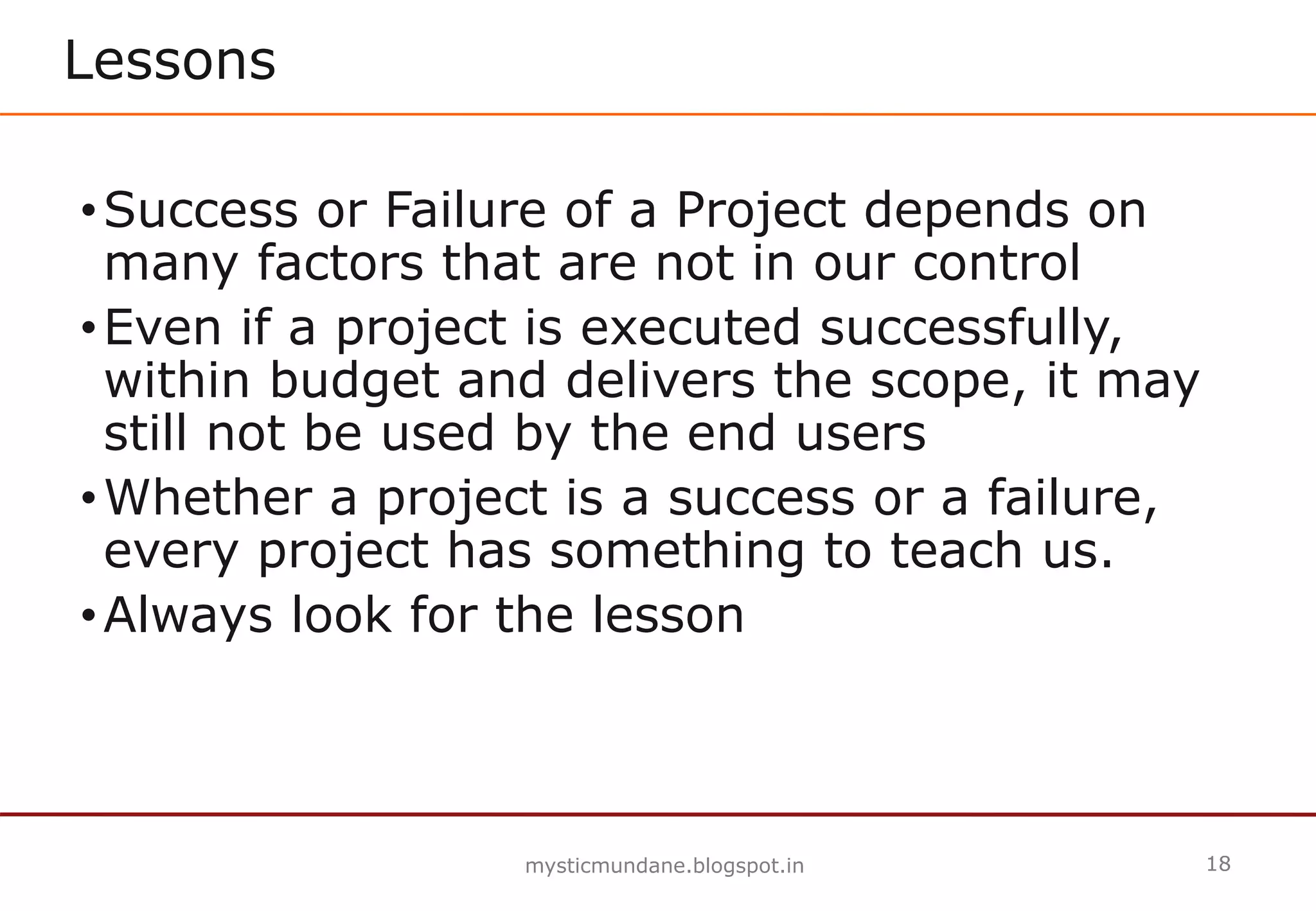 Lessons

• Success or Failure of a Project depends on many factors that are not in our control
• Even if a project is executed successfully, within budget and delivers the scope, it may still not be used by the end users
• Whether a project is a success or a failure, every project has something to teach us.
• Always look for the lesson

mysticmundane.blogspot.in

18